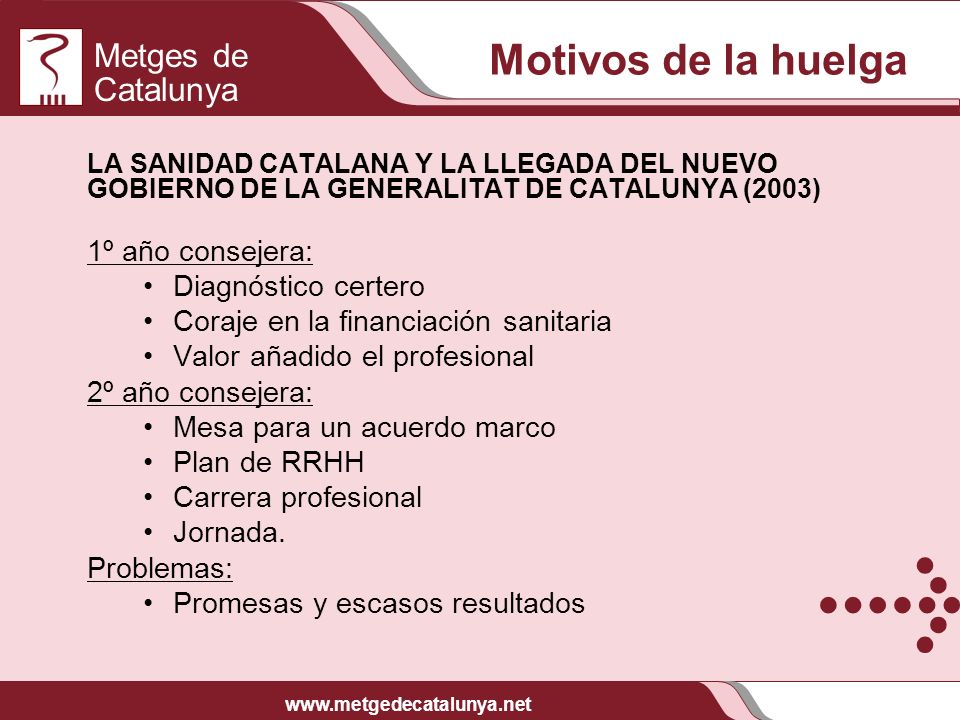 Metges de Catalunya

Motivos de la huelga

LA SANIDAD CATALANA Y LA LLEGADA DEL NUEVO GOBIERNO DE LA GENERALITAT DE CATALUNYA (2003)

1º año consejera:
• Diagnóstico certero
• Coraje en la financiación sanitaria
• Valor añadido el profesional

2º año consejera:
• Mesa para un acuerdo marco
• Plan de RRHH
• Carrera profesional
• Jornada.

Problemas:
• Promesas y escasos resultados

www.metgedecatalunya.net